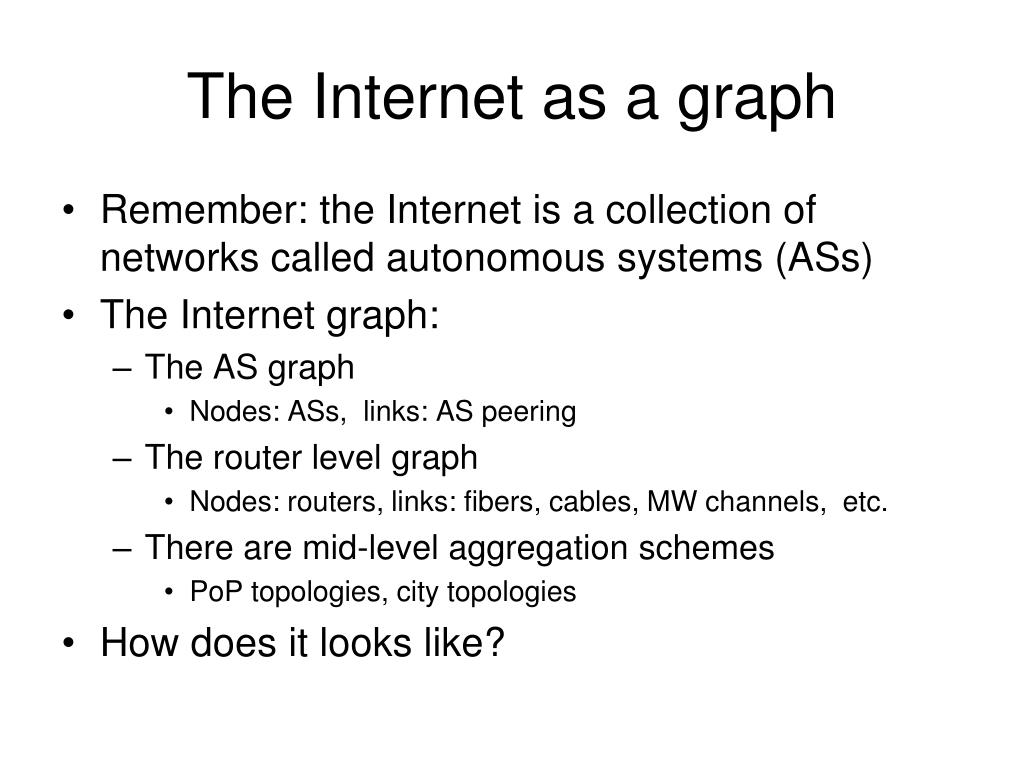 The Internet as a graph

• Remember: the Internet is a collection of networks called autonomous systems (ASs)
• The Internet graph:
– The AS graph
• Nodes: ASs, links: AS peering
– The router level graph
• Nodes: routers, links: fibers, cables, MW channels, etc.
– There are mid-level aggregation schemes
• PoP topologies, city topologies
• How does it looks like?